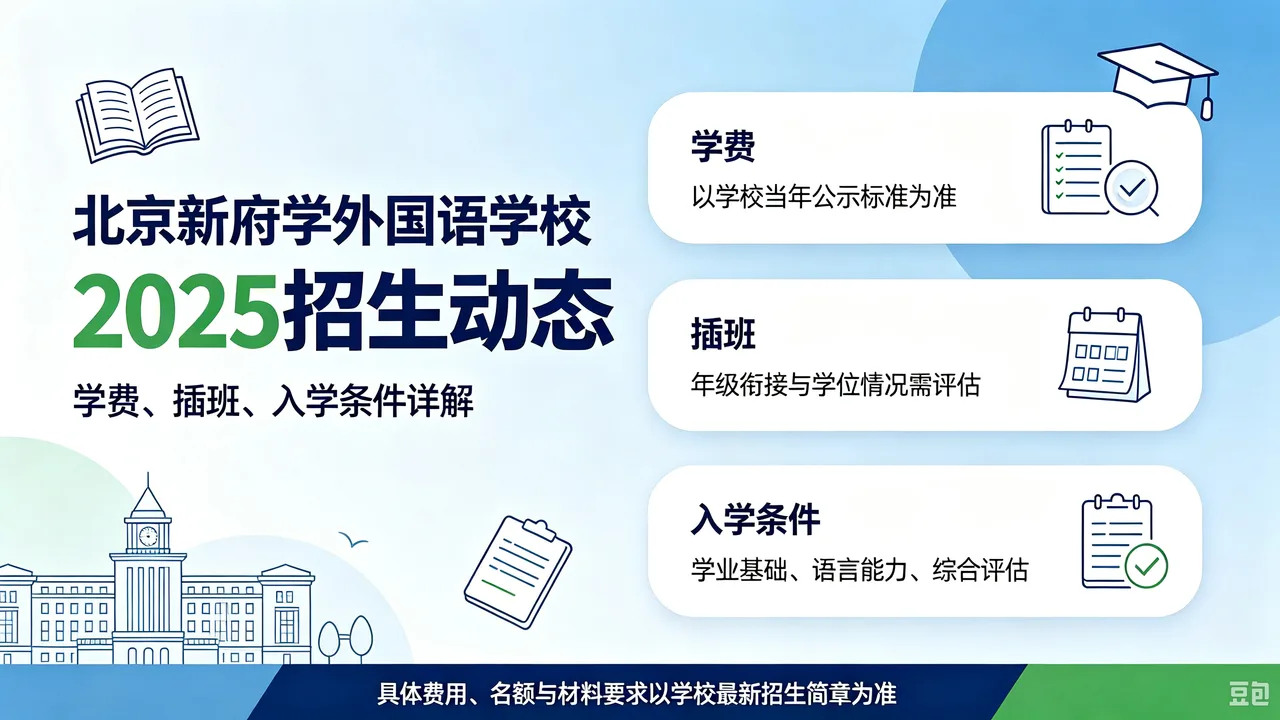 北京新府学外国语学校

2025招生动态

学费、插班、入学条件详解

学费

以学校当年公示标准为准

插班

年级衔接与学位情况需评估

入学条件

学业基础、语言能力、综合评估

具体费用、名额与材料要求以学校最新招生简章为准

豆包